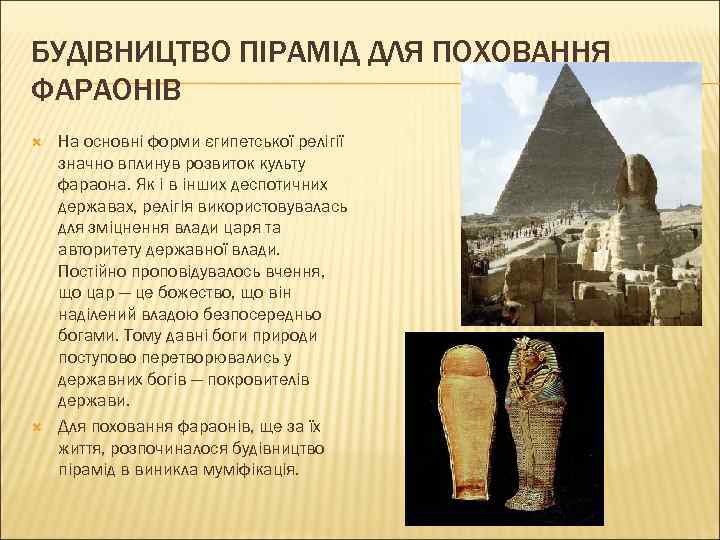 БУДІВНИЦТВО ПІРАМІД ДЛЯ ПОХОВАННЯ ФАРАОНІВ

На основні форми єгипетської релігії значно вплинув розвиток культу фараона. Як і в інших деспотичних державах, релігія використовувалась для зміцнення влади царя та авторитету державної влади. Постійно проповідувалось вчення, що цар — це божество, що він наділений владою безпосередньо богами. Тому давні боги природи поступово перетворювались у державних богів — покровителів держави.

Для поховання фараонів, ще за їх життя, розпочиналося будівництво пірамід в виникла муміфікація.